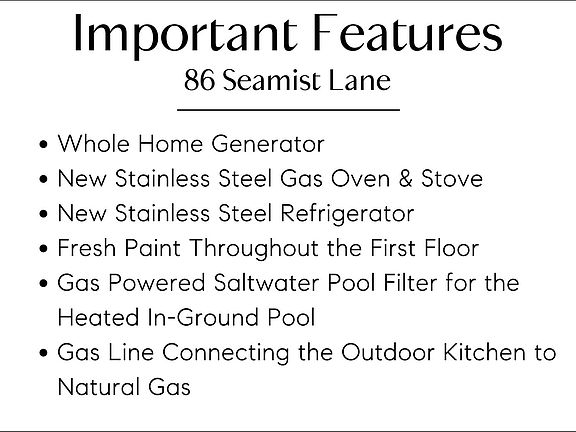 Important Features
86 Seamist Lane

• Whole Home Generator
• New Stainless Steel Gas Oven & Stove
• New Stainless Steel Refrigerator
• Fresh Paint Throughout the First Floor
• Gas Powered Saltwater Pool Filter for the Heated In-Ground Pool
• Gas Line Connecting the Outdoor Kitchen to Natural Gas